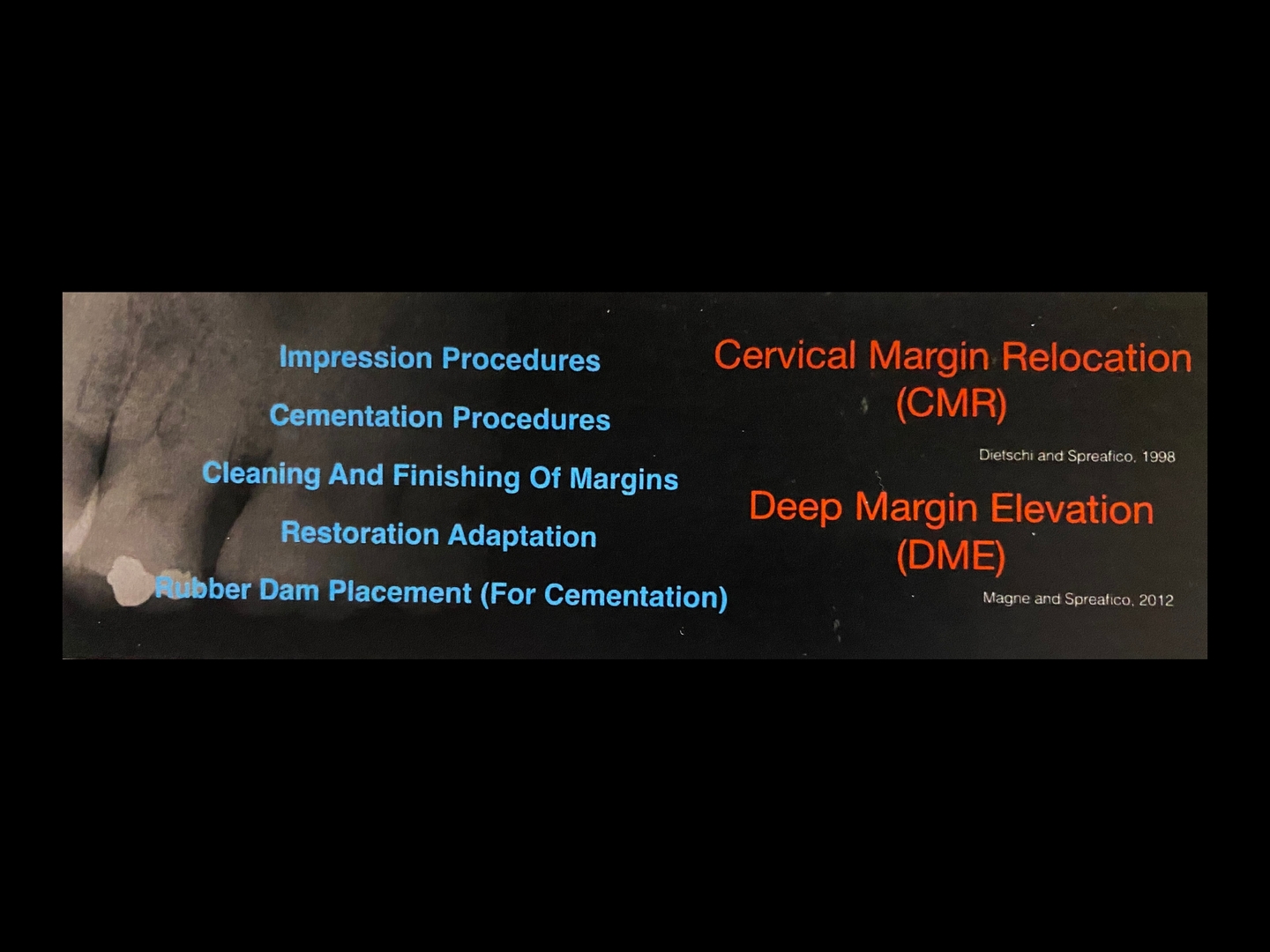 Impression Procedures

Cementation Procedures

Cleaning And Finishing Of Margins

Restoration Adaptation

Rubber Dam Placement (For Cementation)

Cervical Margin Relocation (CMR)

Dietschi and Spreafico, 1998

Deep Margin Elevation (DME)

Magne and Spreafico, 2012